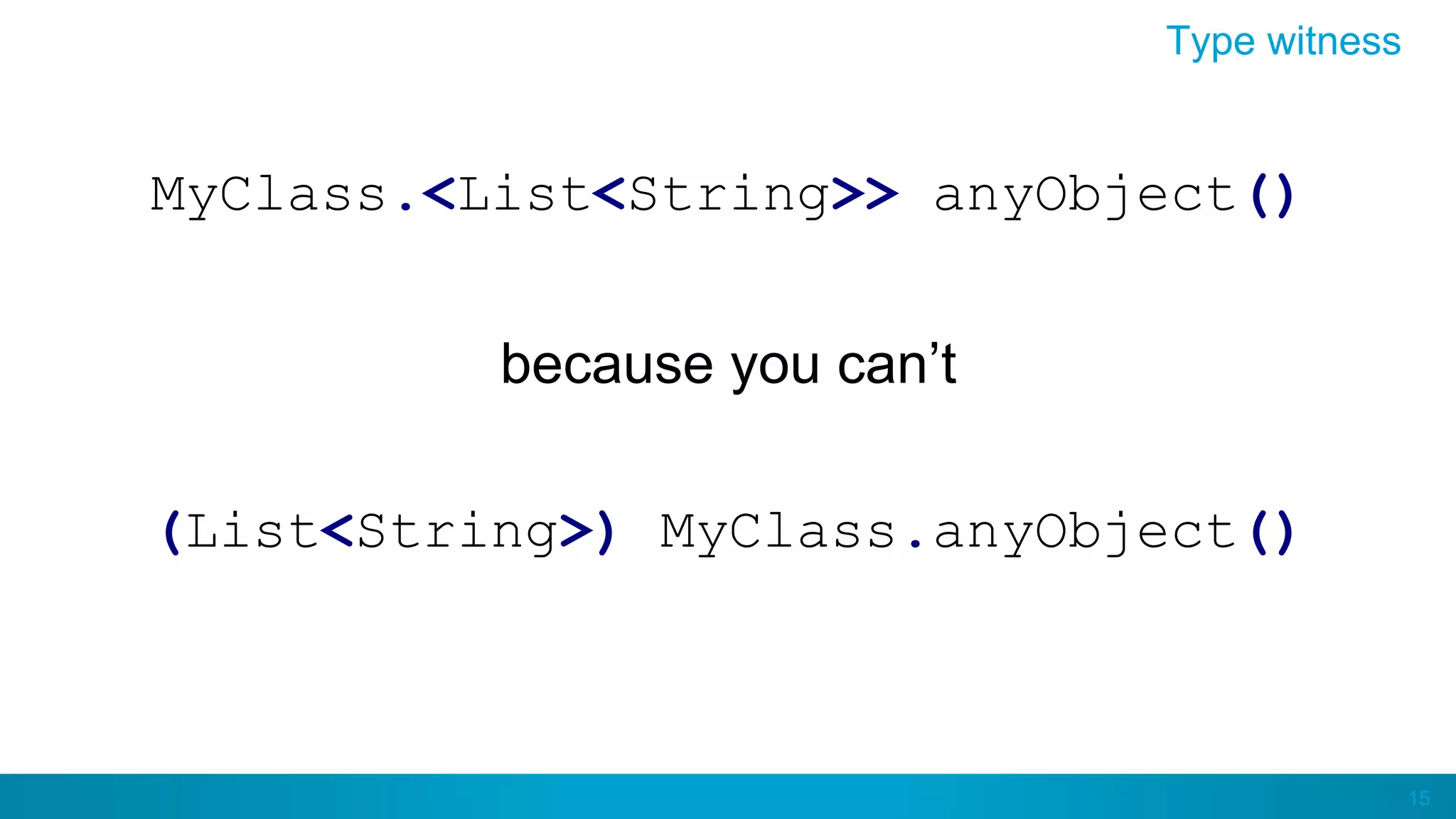 Type witness

MyClass.<List<String>> anyObject()

because you can’t

(List<String>) MyClass.anyObject()

15